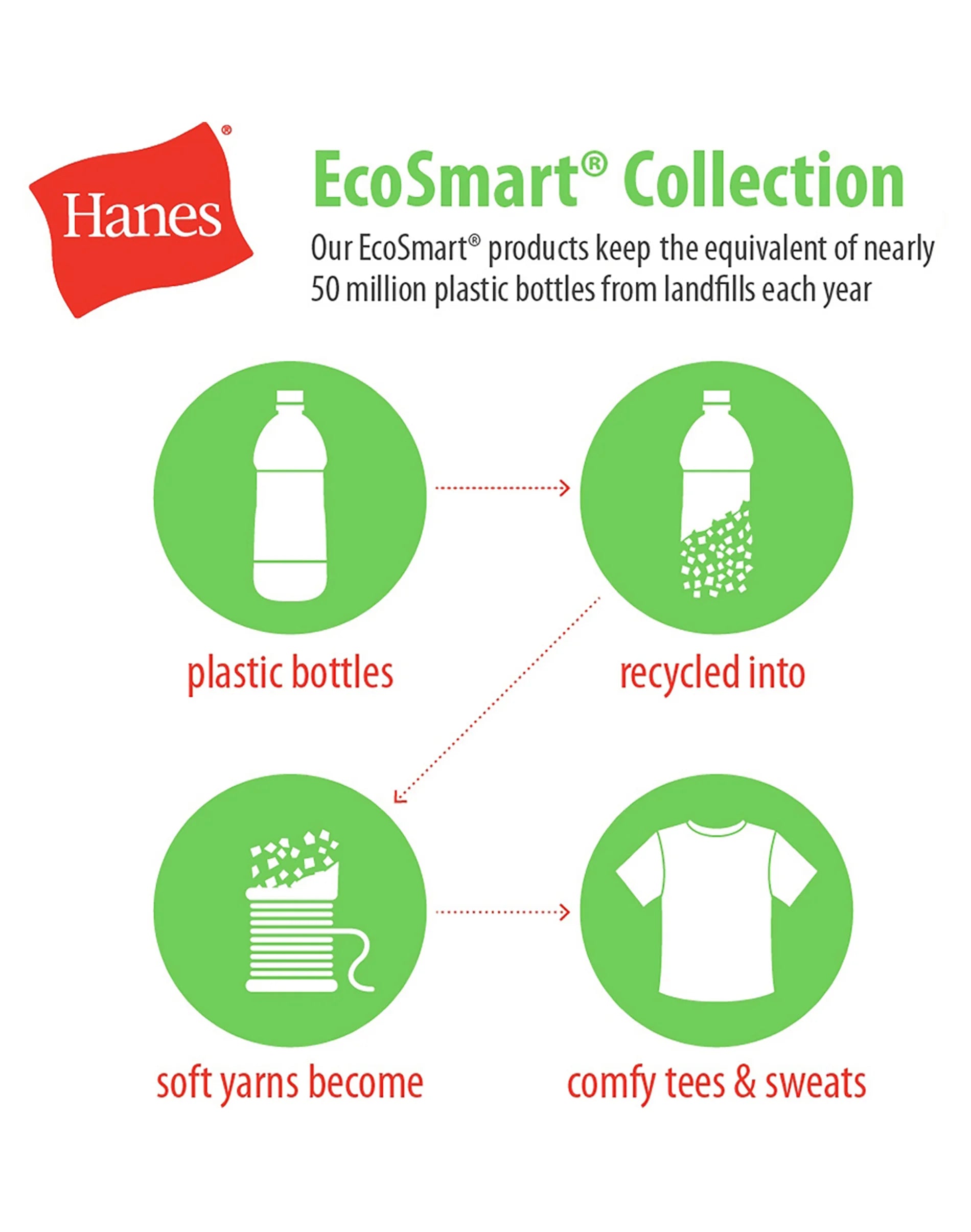 Hanes®

EcoSmart® Collection

Our EcoSmart® products keep the equivalent of nearly 50 million plastic bottles from landfills each year

plastic bottles

recycled into

soft yarns become

comfy tees & sweats